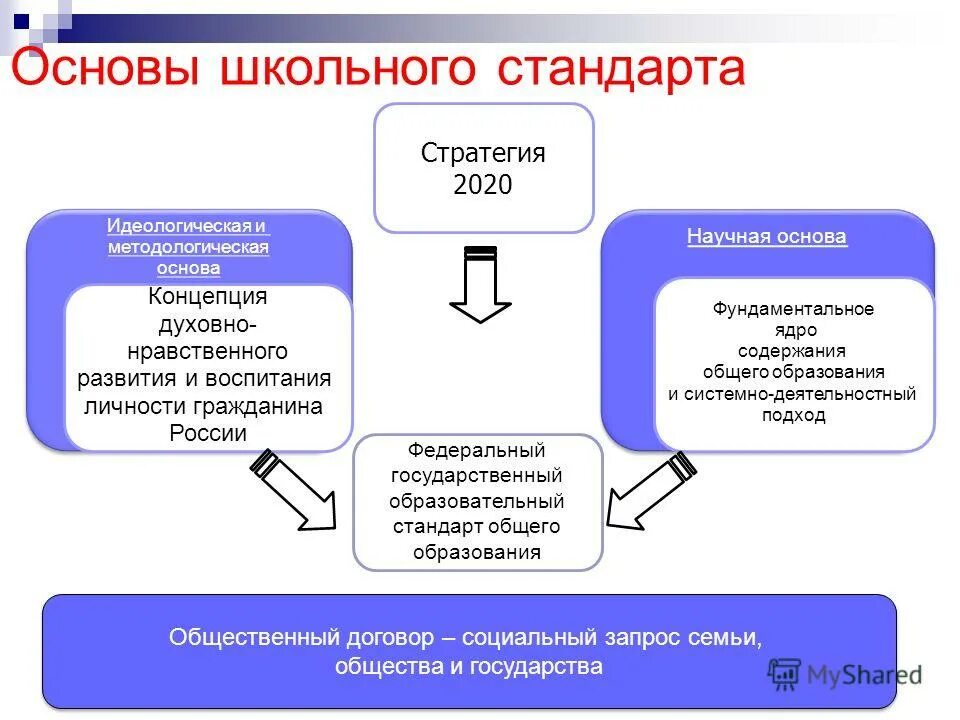 Основы школьного стандарта

Стратегия 2020

Идеологическая и методологическая основа

Концепция духовно-нравственного развития и воспитания личности гражданина России

Научная основа

Фундаментальное ядро содержания общего образования и системно-деятельностный подход

Федеральный государственный образовательный стандарт общего образования

Общественный договор – социальный запрос семьи, общества и государства

MyShared